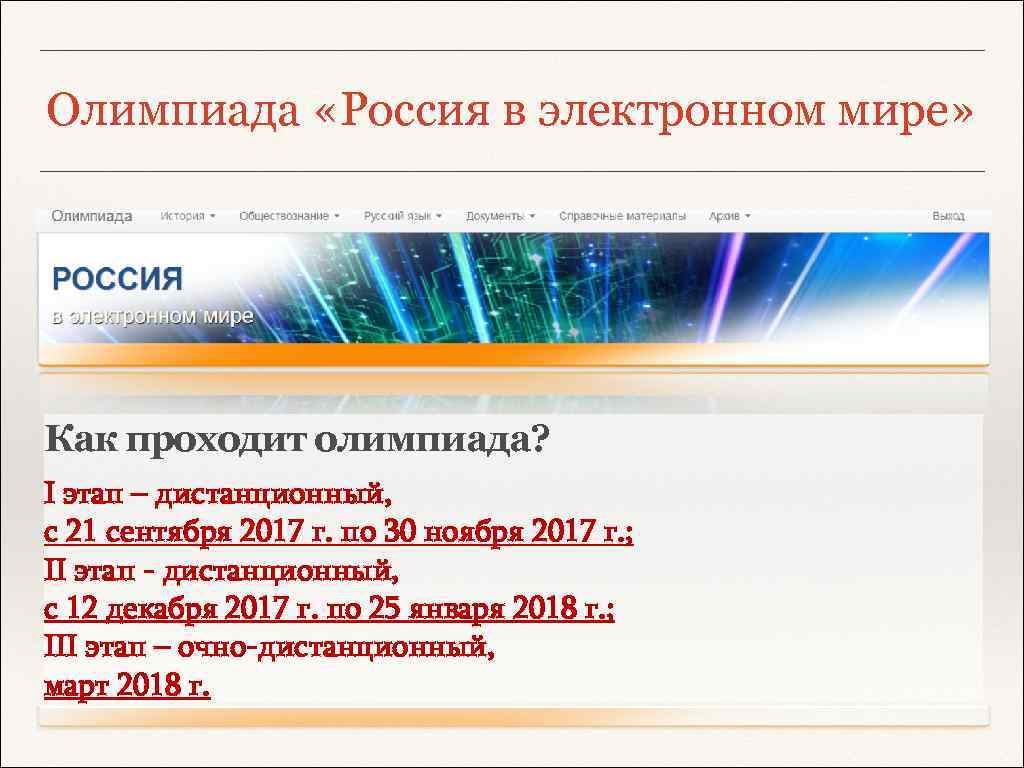 Олимпиада «Россия в электронном мире»

Олимпиада История ▾ Обществознание ▾ Русский язык ▾ Документы ▾ Справочные материалы Архив ▾ Выход

РОССИЯ
в электронном мире

Как проходит олимпиада?

I этап – дистанционный,
с 21 сентября 2017 г. по 30 ноября 2017 г.;
II этап - дистанционный,
с 12 декабря 2017 г. по 25 января 2018 г.;
III этап – очно-дистанционный,
март 2018 г.